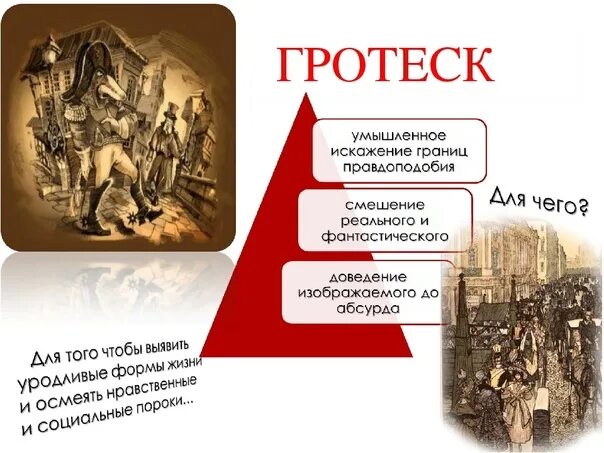 ГРОТЕСК

умышленное искажение границ правдоподобия

смешение реального и фантастического

доведение изображаемого до абсурда

Для чего?

Для того чтобы выявить уродливые формы жизни и осмеять нравственные и социальные пороки...